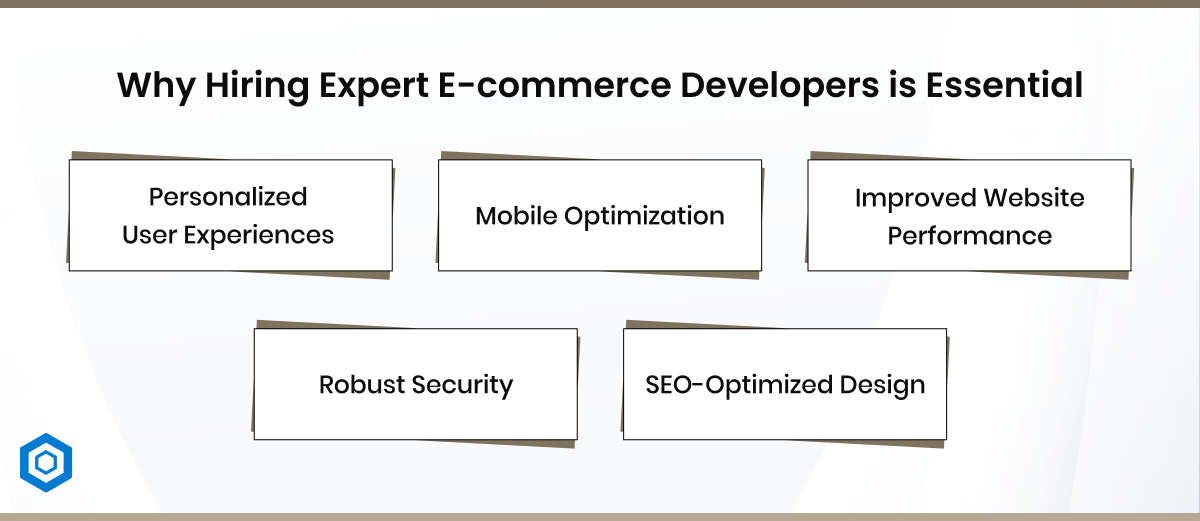 Why Hiring Expert E-commerce Developers is Essential

Personalized User Experiences

Mobile Optimization

Improved Website Performance

Robust Security

SEO-Optimized Design